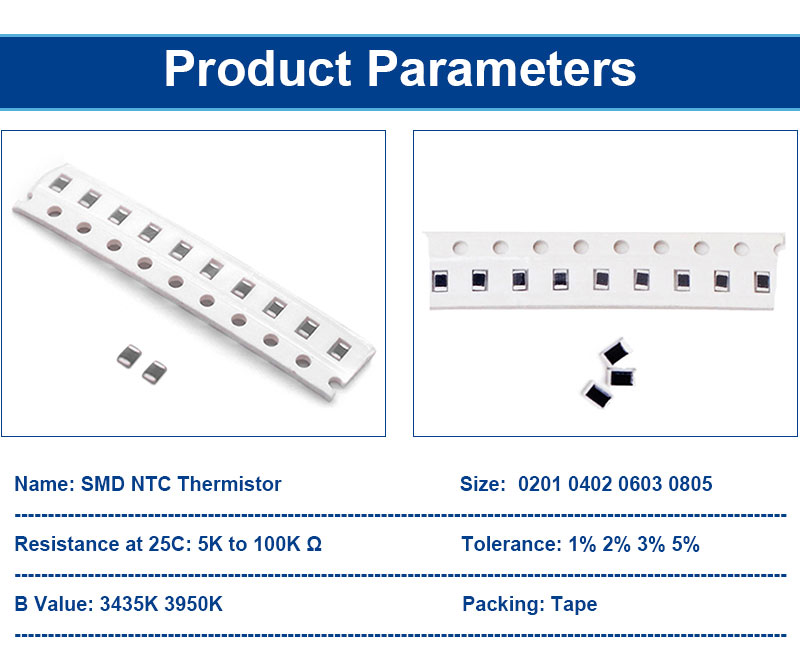 Product Parameters

Name: SMD NTC Thermistor

Size: 0201 0402 0603 0805

Resistance at 25C: 5K to 100K Ω

Tolerance: 1% 2% 3% 5%

B Value: 3435K 3950K

Packing: Tape